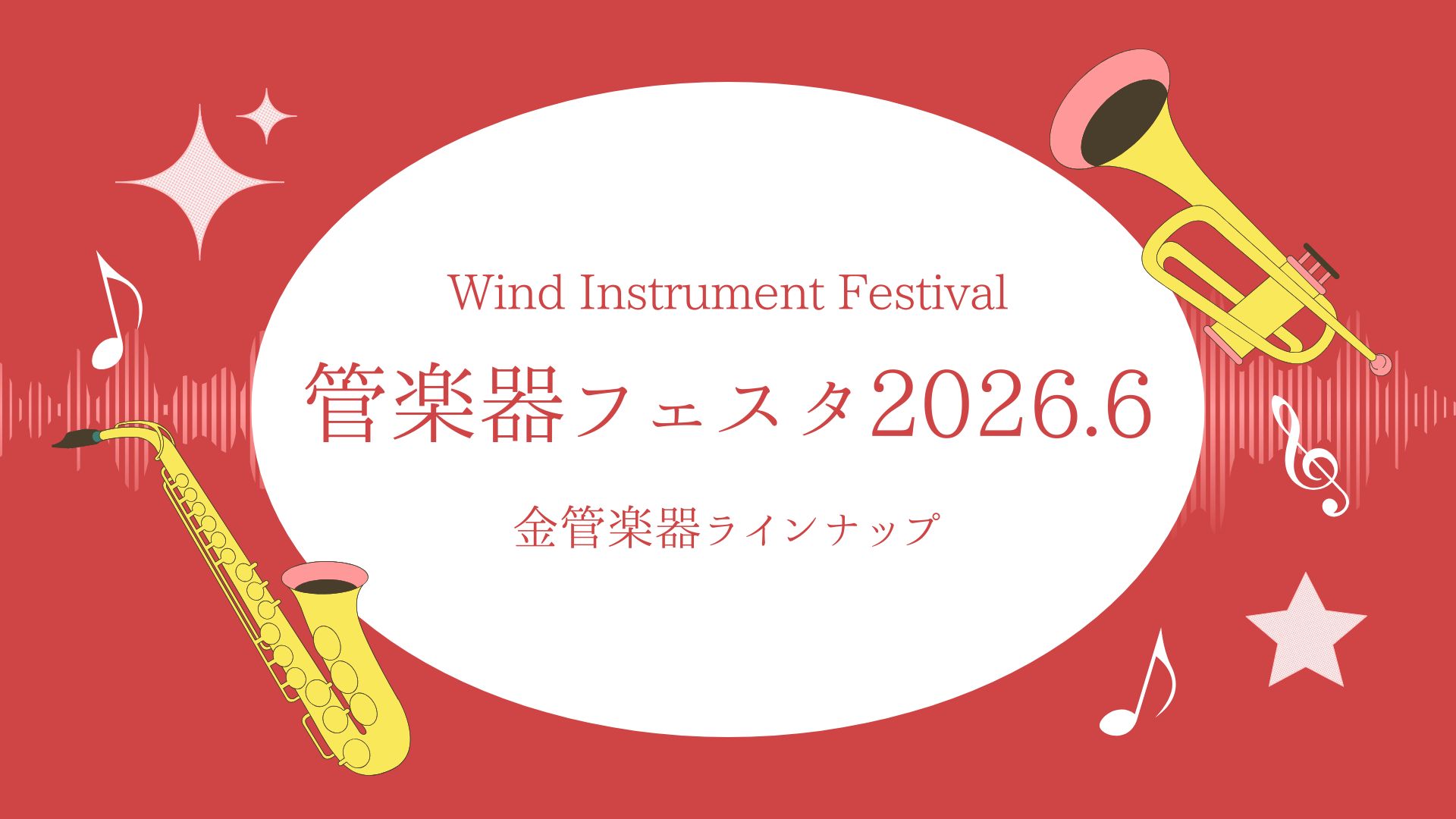 Wind Instrument Festival

管楽器フェスタ2026.6

金管楽器ラインナップ